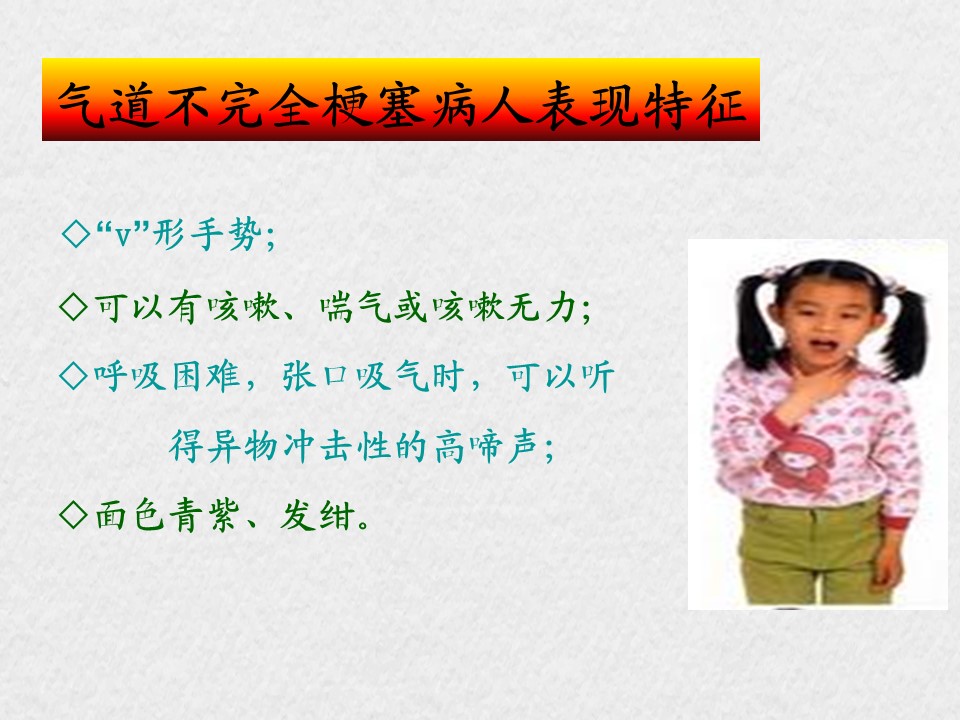 气道不完全梗塞病人表现特征

◇“v”形手势；

◇可以有咳嗽、喘气或咳嗽无力；

◇呼吸困难，张口吸气时，可以听得异物冲击性的高啼声；

◇面色青紫、发绀。